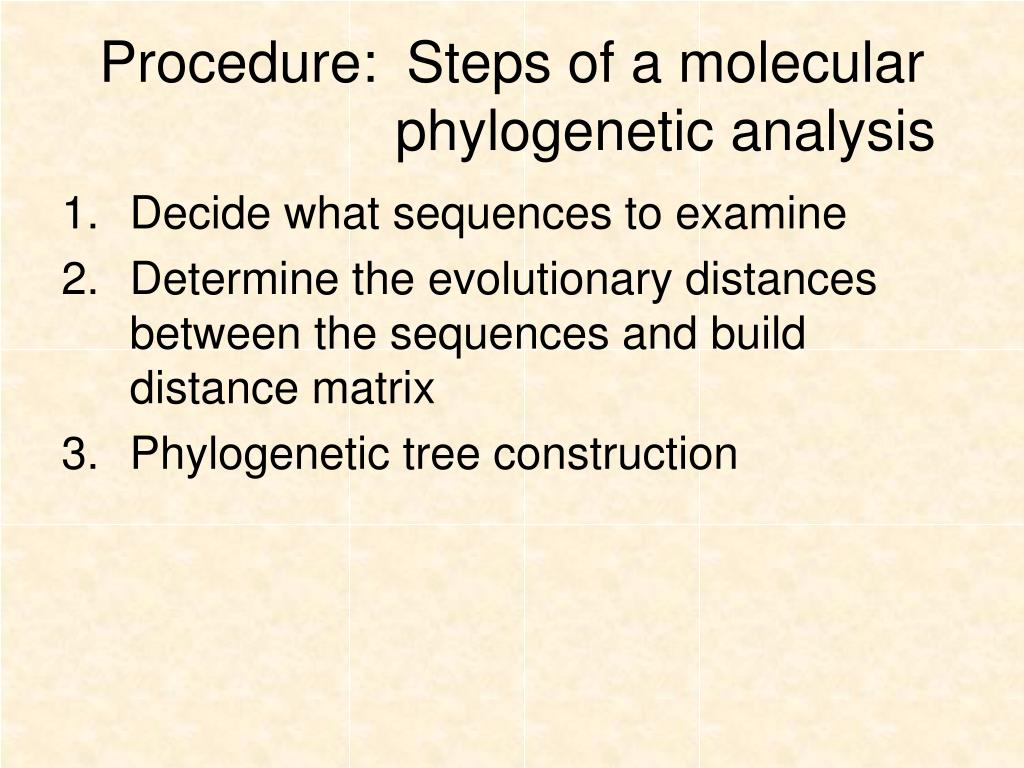 Procedure: Steps of a molecular phylogenetic analysis

1. Decide what sequences to examine
2. Determine the evolutionary distances between the sequences and build distance matrix
3. Phylogenetic tree construction